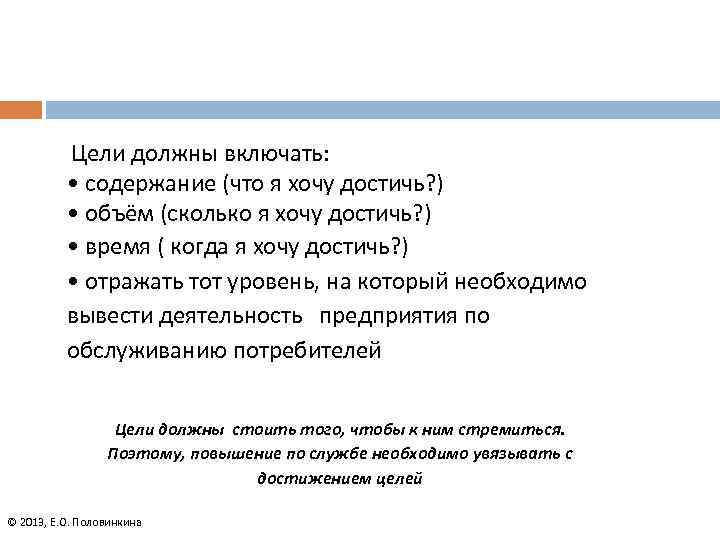 Цели должны включать:
• содержание (что я хочу достичь?)
• объём (сколько я хочу достичь?)
• время ( когда я хочу достичь?)
• отражать тот уровень, на который необходимо вывести деятельность предприятия по обслуживанию потребителей

Цели должны стоить того, чтобы к ним стремиться. Поэтому, повышение по службе необходимо увязывать с достижением целей

© 2013, Е.О. Половинкина